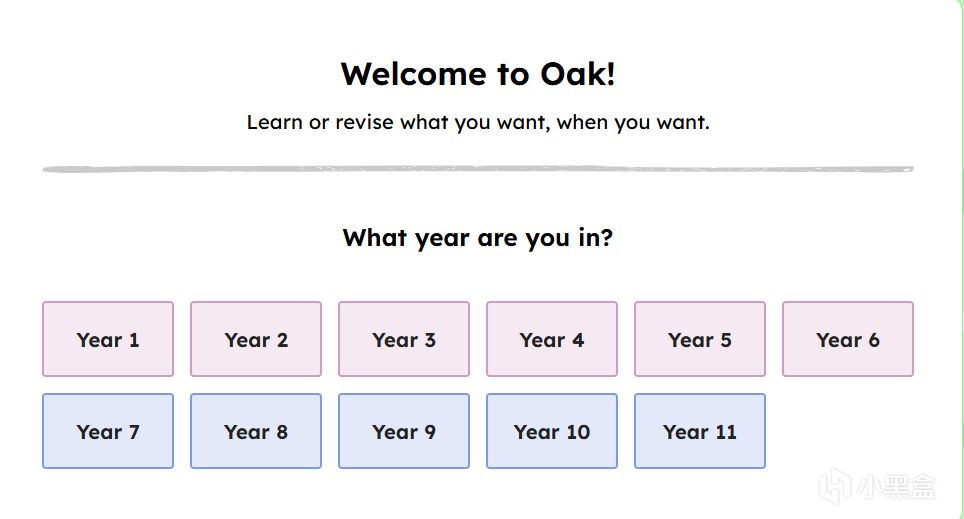 Welcome to Oak!

Learn or revise what you want, when you want.

What year are you in?

Year 1
Year 2
Year 3
Year 4
Year 5
Year 6
Year 7
Year 8
Year 9
Year 10
Year 11

小黑盒